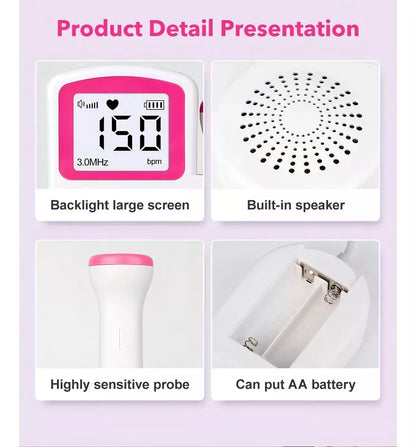 Product Detail Presentation

150
3.0MHz
bpm

Backlight large screen

Built-in speaker

Highly sensitive probe

Can put AA battery